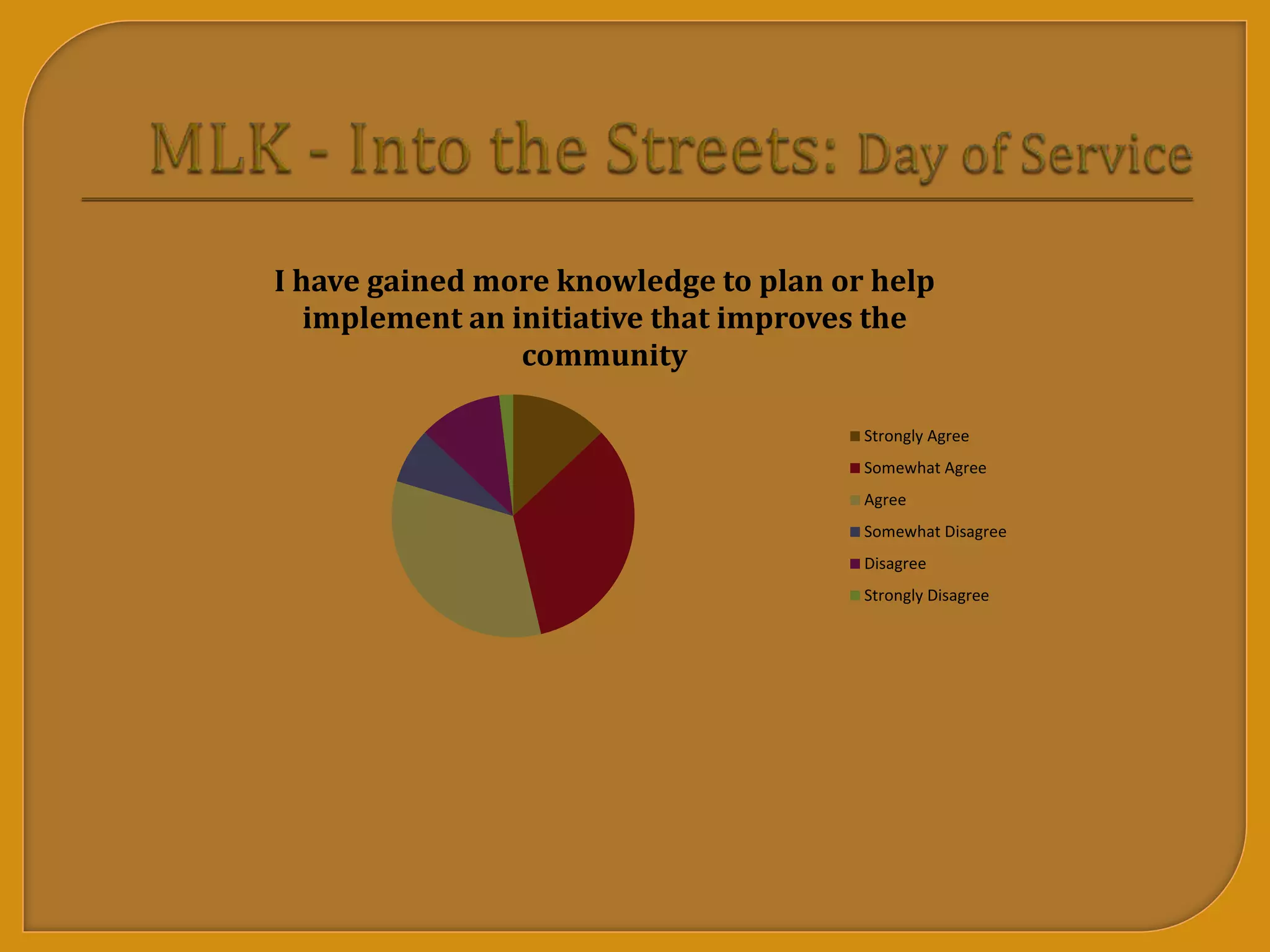 MLK - Into the Streets: Day of Service

I have gained more knowledge to plan or help implement an initiative that improves the community

Strongly Agree
Somewhat Agree
Agree
Somewhat Disagree
Disagree
Strongly Disagree